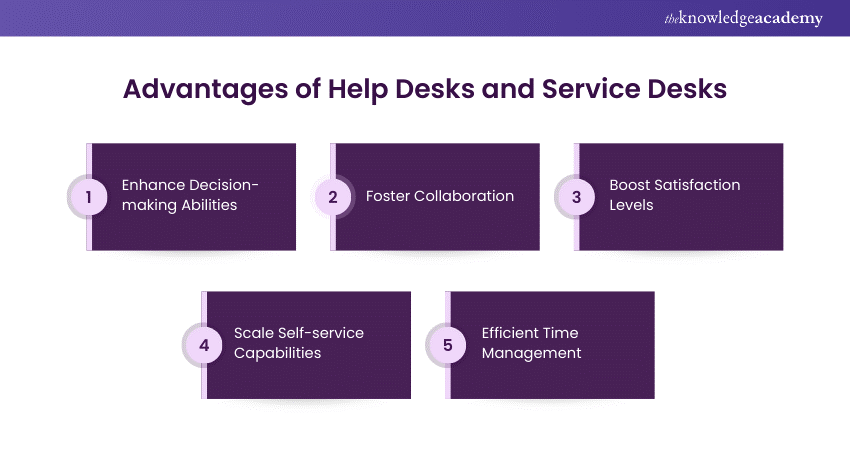 theknowledgeacademy

Advantages of Help Desks and Service Desks

1 Enhance Decision-making Abilities

2 Foster Collaboration

3 Boost Satisfaction Levels

4 Scale Self-service Capabilities

5 Efficient Time Management